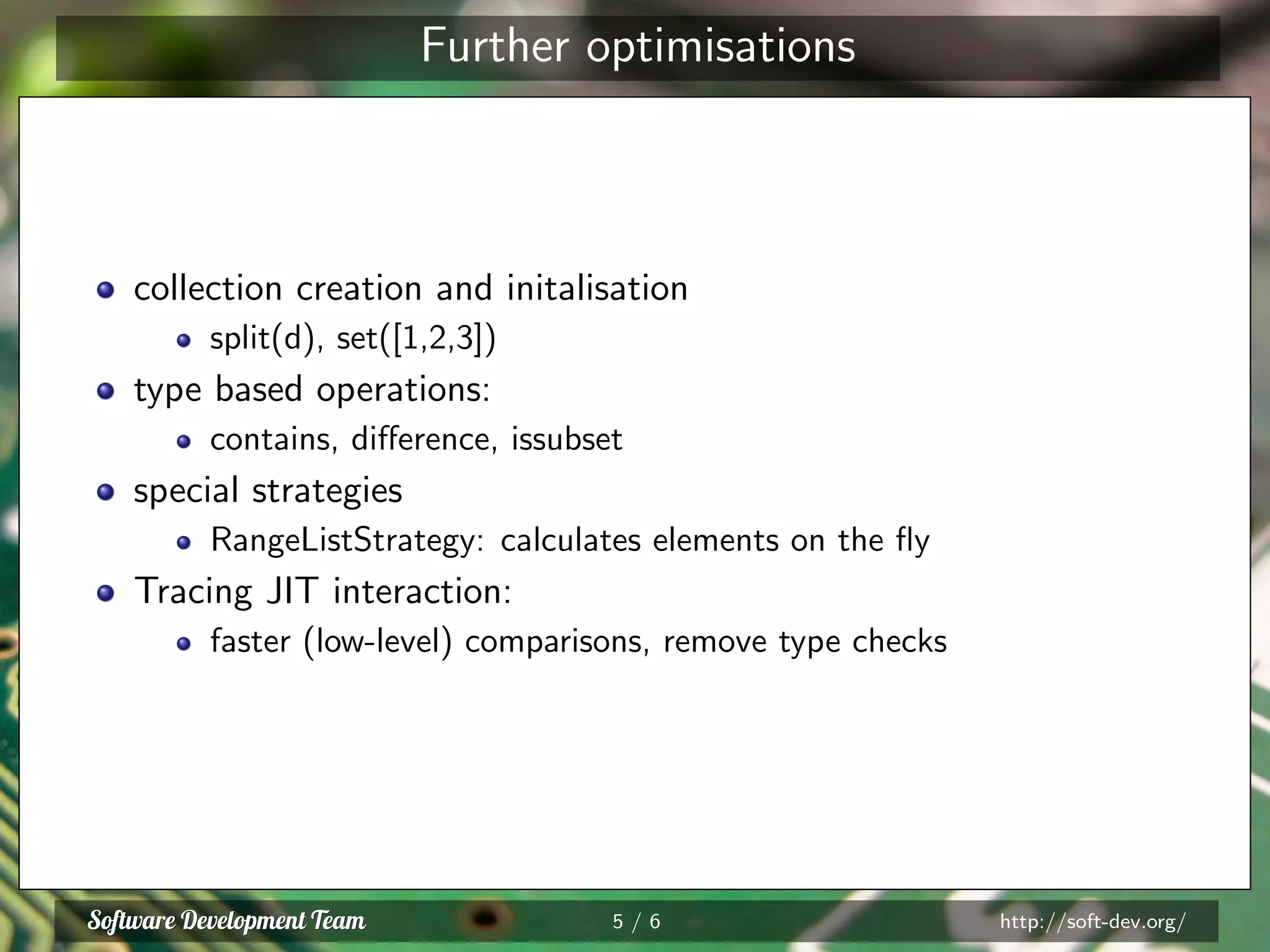 Further optimisations

- collection creation and initalisation
  - split(d), set([1,2,3])
- type based operations:
  - contains, difference, issubset
- special strategies
  - RangeListStrategy: calculates elements on the fly
- Tracing JIT interaction:
  - faster (low-level) comparisons, remove type checks

Software Development Team 5 / 6 http://soft-dev.org/